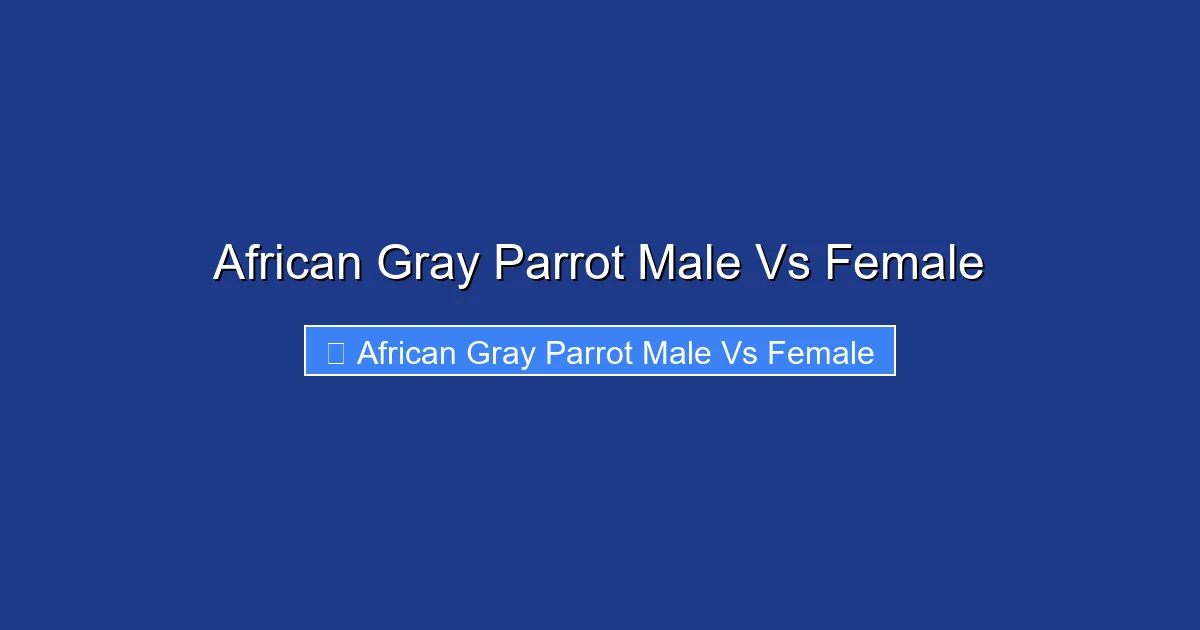 African Gray Parrot Male Vs Female

African Gray Parrot Male Vs Female